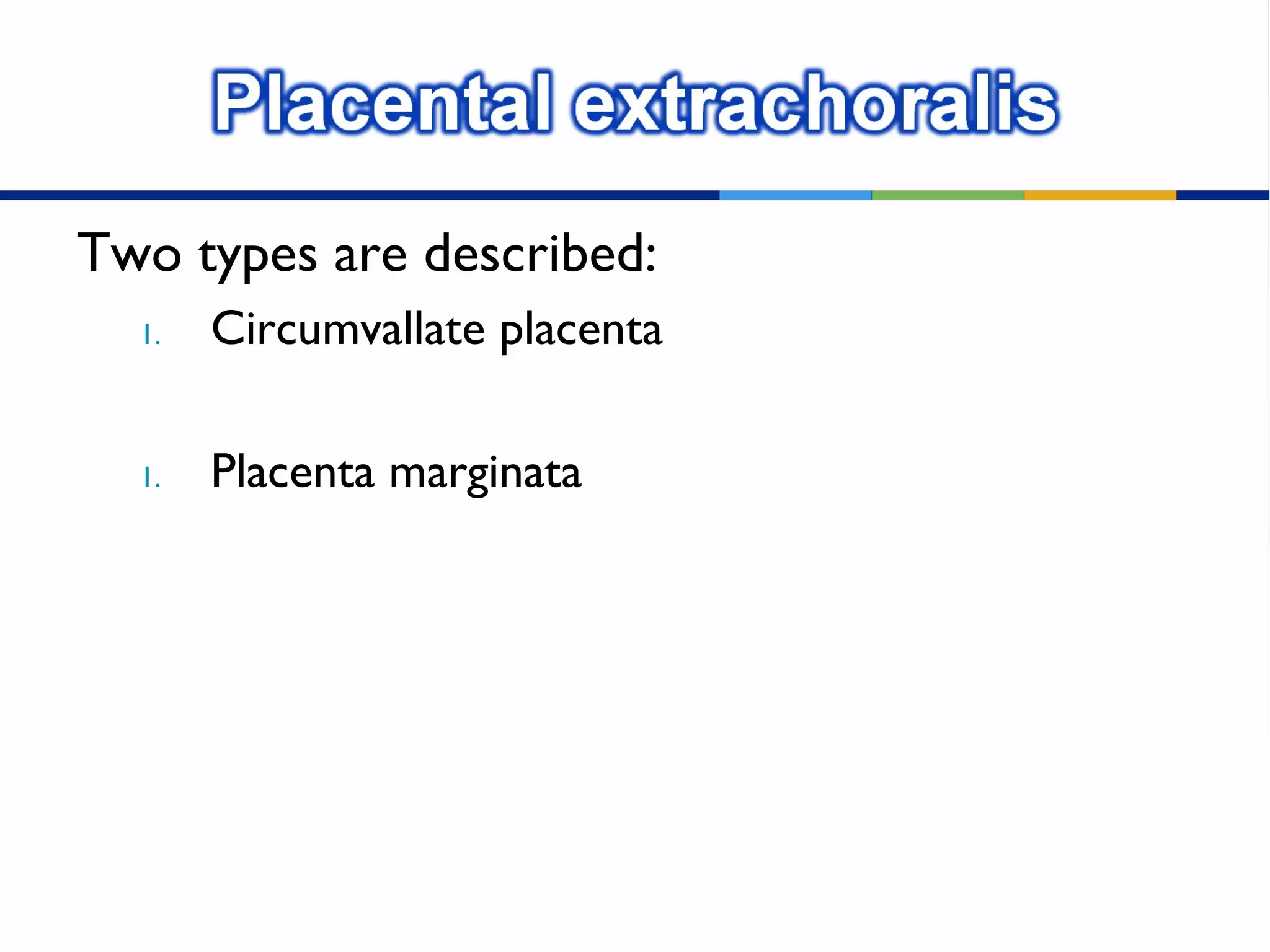 Placental extrachoralis

Two types are described:

1. Circumvallate placenta

1. Placenta marginata